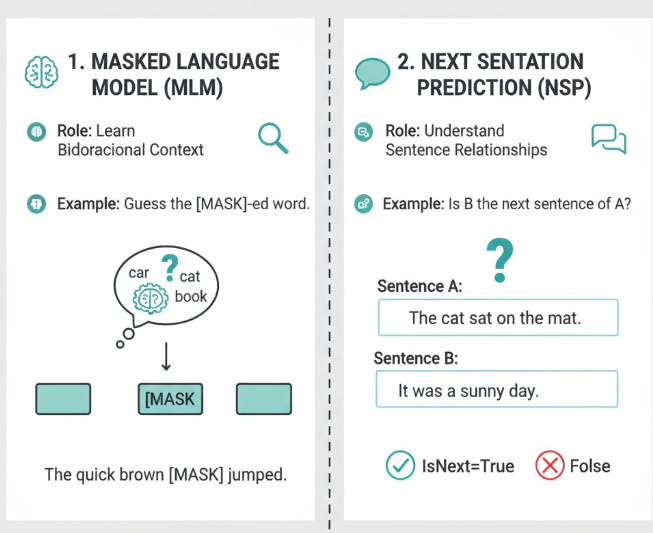 1. MASKED LANGUAGE MODEL (MLM)

Role: Learn Bidoracional Context

Example: Guess the [MASK]-ed word.

car ? cat book

[MASK

The quick brown [MASK] jumped.

2. NEXT SENTATION PREDICTION (NSP)

Role: Understand Sentence Relationships

Example: Is B the next sentence of A?

?

Sentence A:

The cat sat on the mat.

Sentence B:

It was a sunny day.

IsNext=True Folse